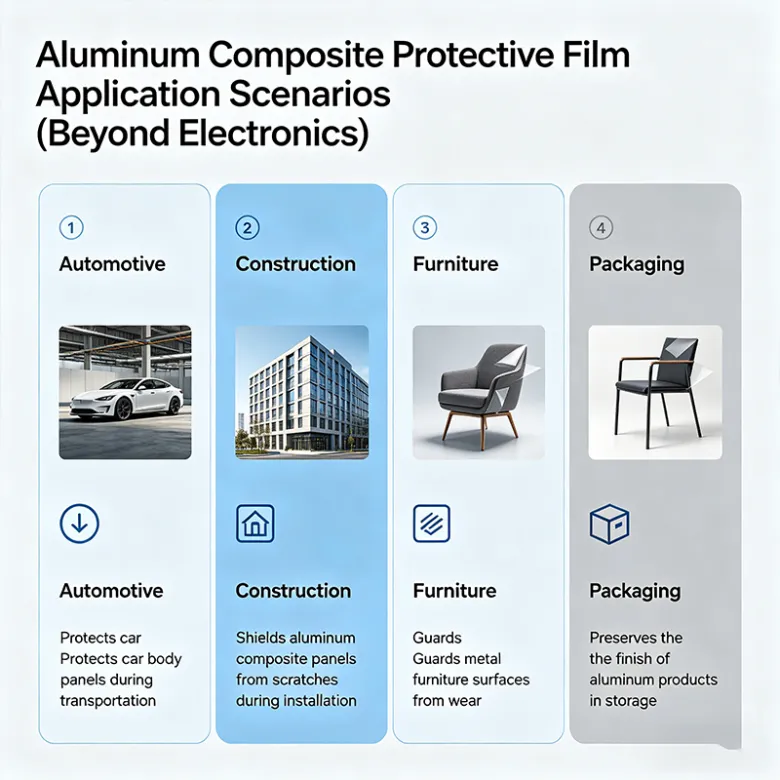 Aluminum Composite Protective Film Application Scenarios (Beyond Electronics)

①

Automotive

Automotive

Protects car Protects car body panels during transportation

②

Construction

Construction

Shields aluminum composite panels from scratches during installation

③

Furniture

Furniture

Guards Guards metal furniture surfaces from wear

④

Packaging

Packaging

Preserves the the finish of aluminum products in storage